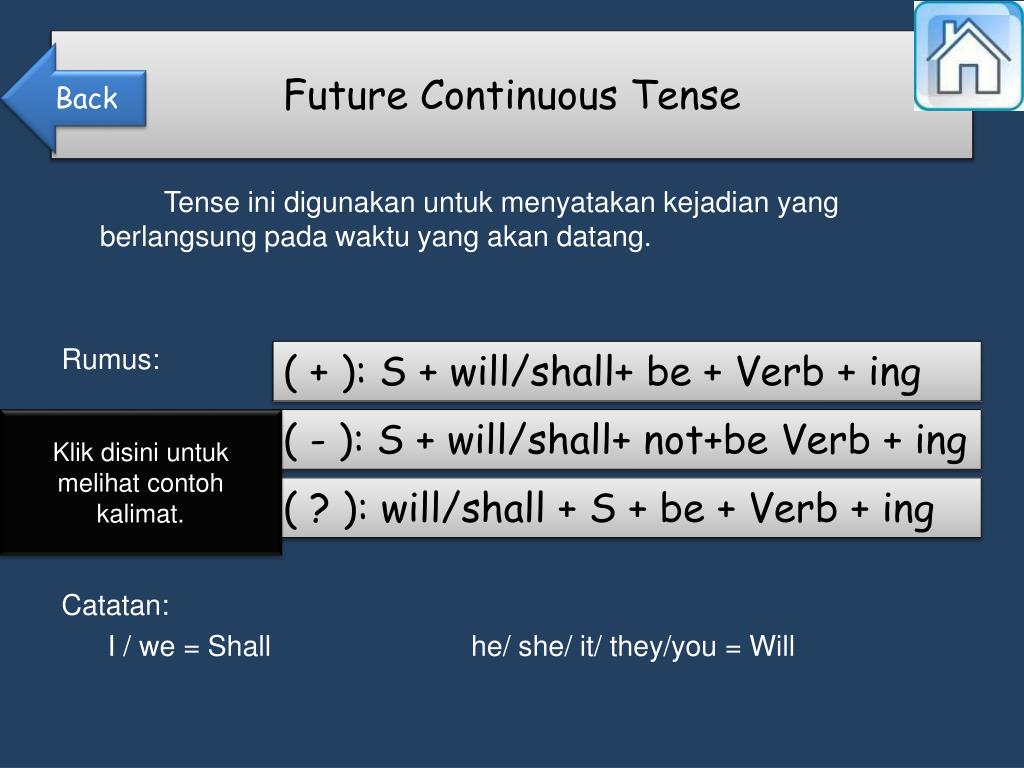 Back

Future Continuous Tense

Tense ini digunakan untuk menyatakan kejadian yang berlangsung pada waktu yang akan datang.

Rumus:

( + ): S + will/shall+ be + Verb + ing

( - ): S + will/shall+ not+be Verb + ing

( ? ): will/shall + S + be + Verb + ing

Klik disini untuk melihat contoh kalimat.

Catatan:

I / we = Shall he/ she/ it/ they/you = Will